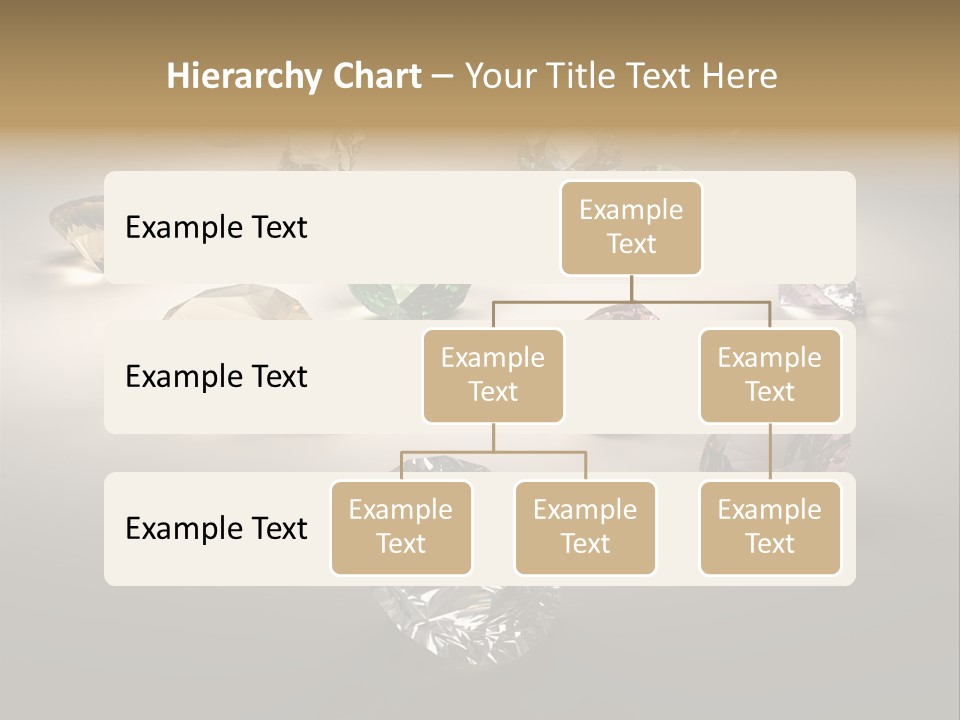 Hierarchy Chart – Your Title Text Here

Example Text

Example Text

Example Text

Example Text

Example Text

Example Text

Example Text

Example Text

Example Text